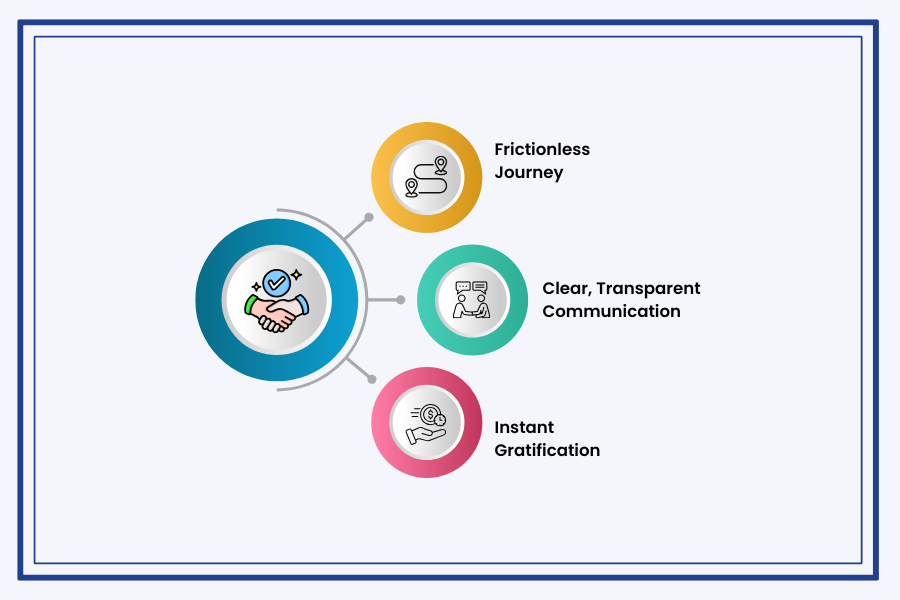 Frictionless Journey

Clear, Transparent Communication

Instant Gratification